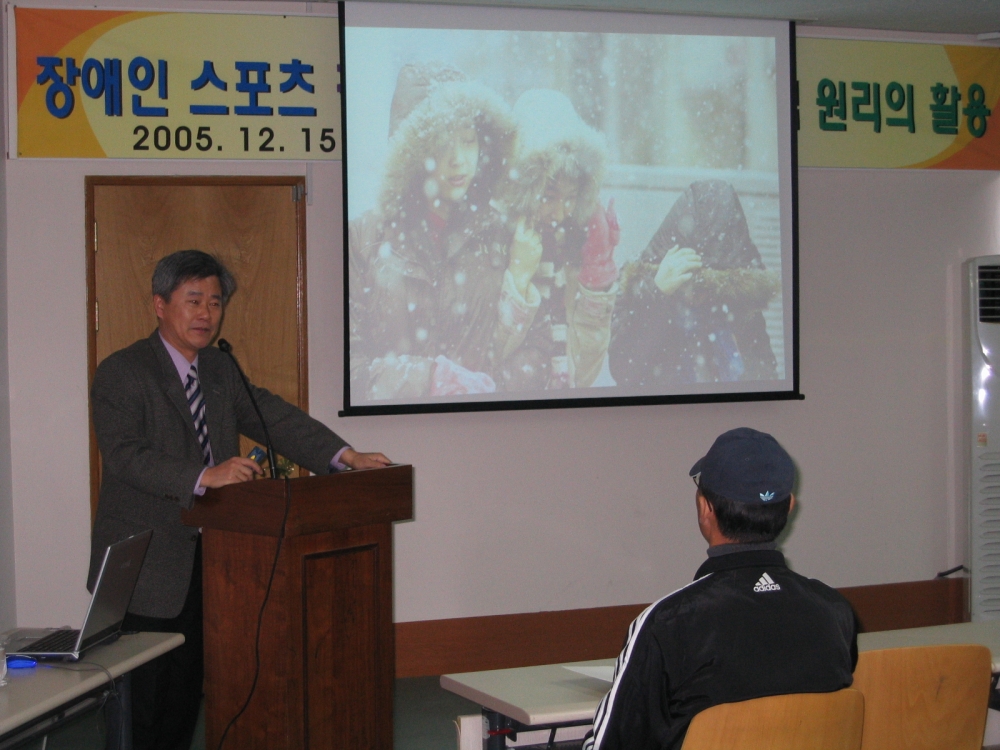 장애인 스포츠
2005. 12. 15
원리의 활용
adidas